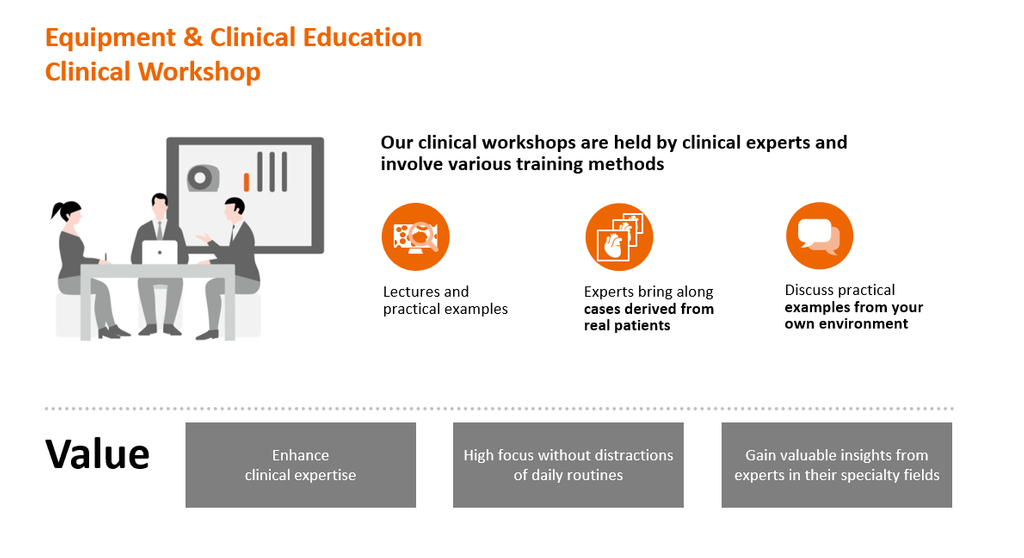 Equipment & Clinical Education
Clinical Workshop

Our clinical workshops are held by clinical experts and involve various training methods

Lectures and practical examples

Experts bring along cases derived from real patients

Discuss practical examples from your own environment

Value

Enhance clinical expertise

High focus without distractions of daily routines

Gain valuable insights from experts in their specialty fields